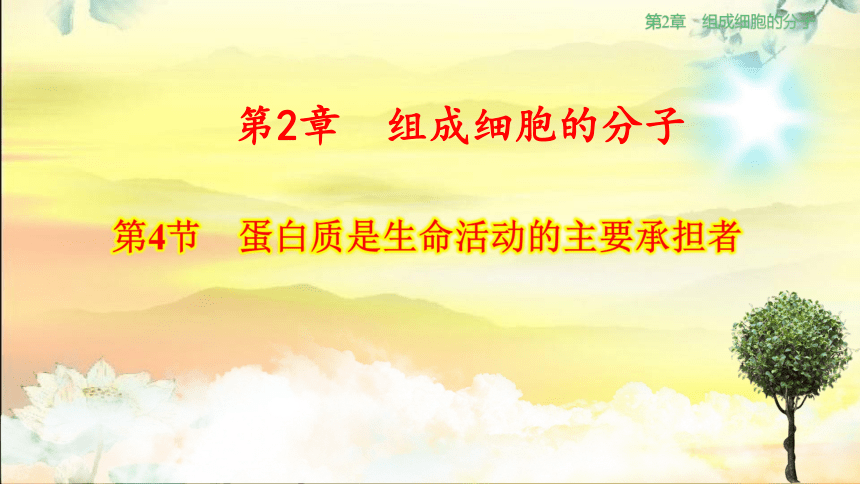 第2章　组成细胞的分子

第2章　组成细胞的分子

第4节　蛋白质是生命活动的主要承担者